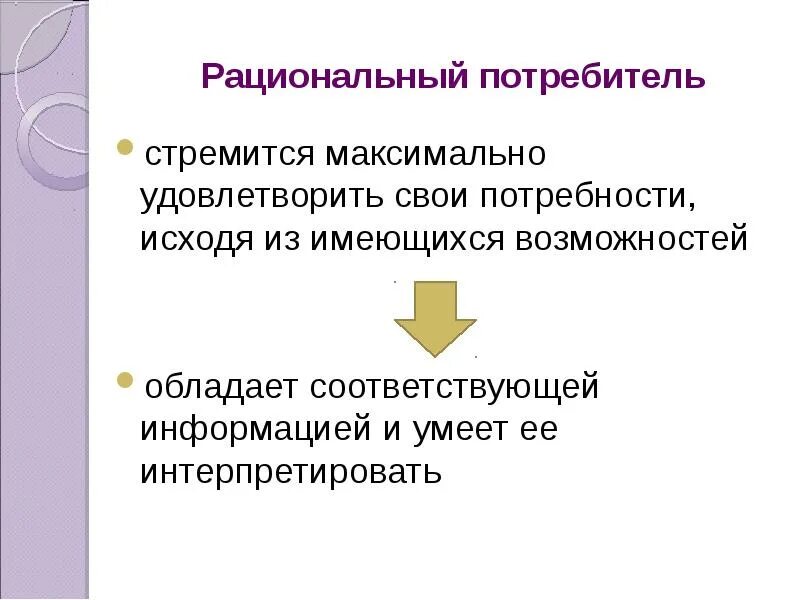 Рациональный потребитель

стремится максимально удовлетворить свои потребности, исходя из имеющихся возможностей

обладает соответствующей информацией и умеет ее интерпретировать